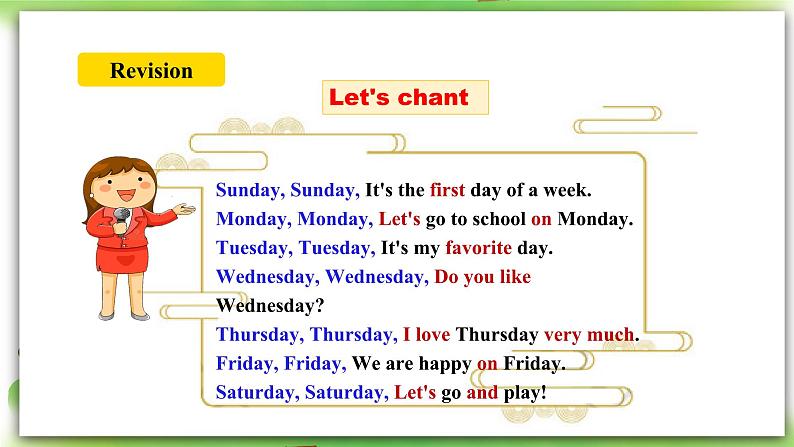 Revision

Let's chant

Sunday, Sunday, It's the first day of a week.
Monday, Monday, Let's go to school on Monday.
Tuesday, Tuesday, It's my favorite day.
Wednesday, Wednesday, Do you like Wednesday?
Thursday, Thursday, I love Thursday very much.
Friday, Friday, We are happy on Friday.
Saturday, Saturday, Let's go and play!